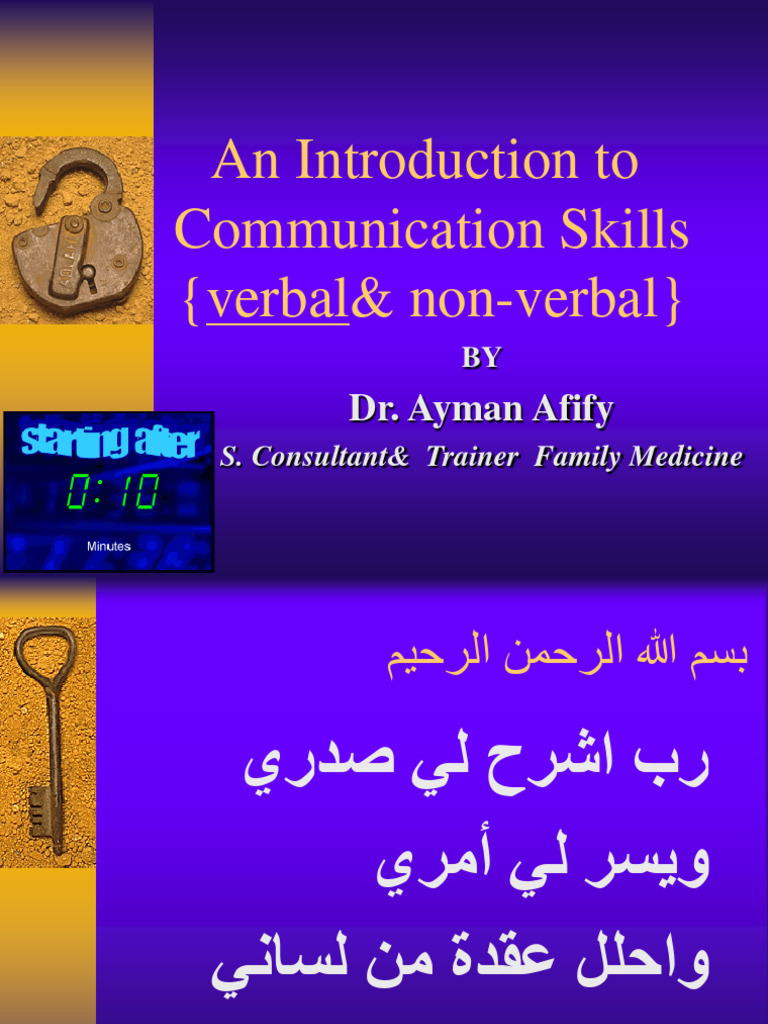 An Introduction to Communication Skills {verbal& non-verbal}

BY

Dr. Ayman Afify

S. Consultant& Trainer Family Medicine

starting after

0:10

Minutes

بسم الله الرحمن الرحيم

رب اشرح لي صدري

ويسر لي أمري

واحلل عقدة من لساني